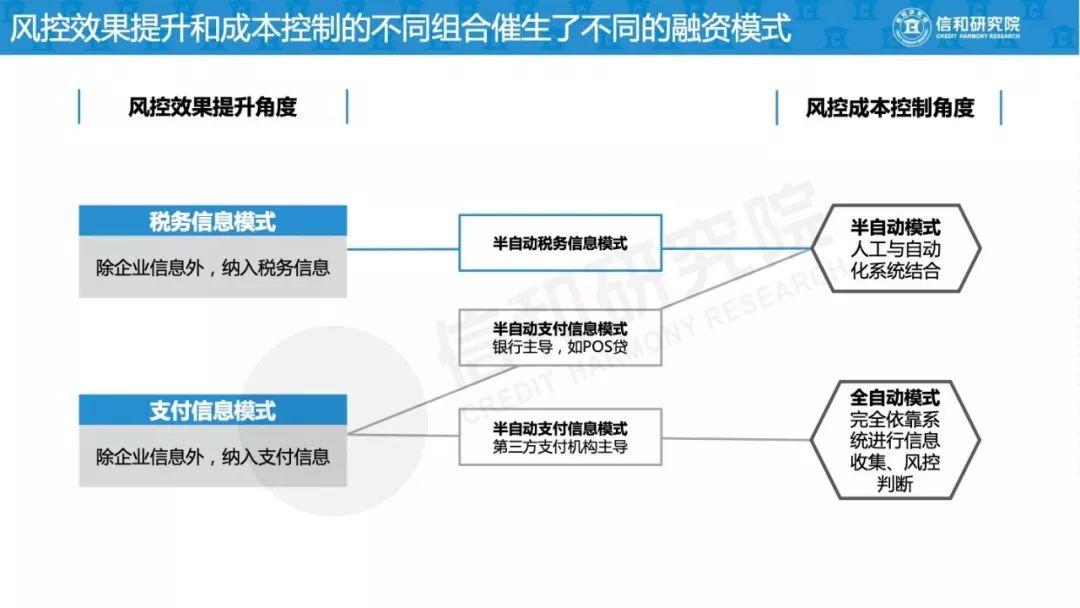 风控效果提升和成本控制的不同组合催生了不同的融资模式

信和研究院
CREDIT HARMONY RESEARCH

风控效果提升角度

风控成本控制角度

税务信息模式

除企业信息外，纳入税务信息

半自动税务信息模式

半自动模式
人工与自动化系统结合

半自动支付信息模式
银行主导，如POS贷

支付信息模式

除企业信息外，纳入支付信息

半自动支付信息模式
第三方支付机构主导

全自动模式
完全依靠系统进行信息收集、风控判断

信和研究院
CREDIT HARMONY RESEARCH